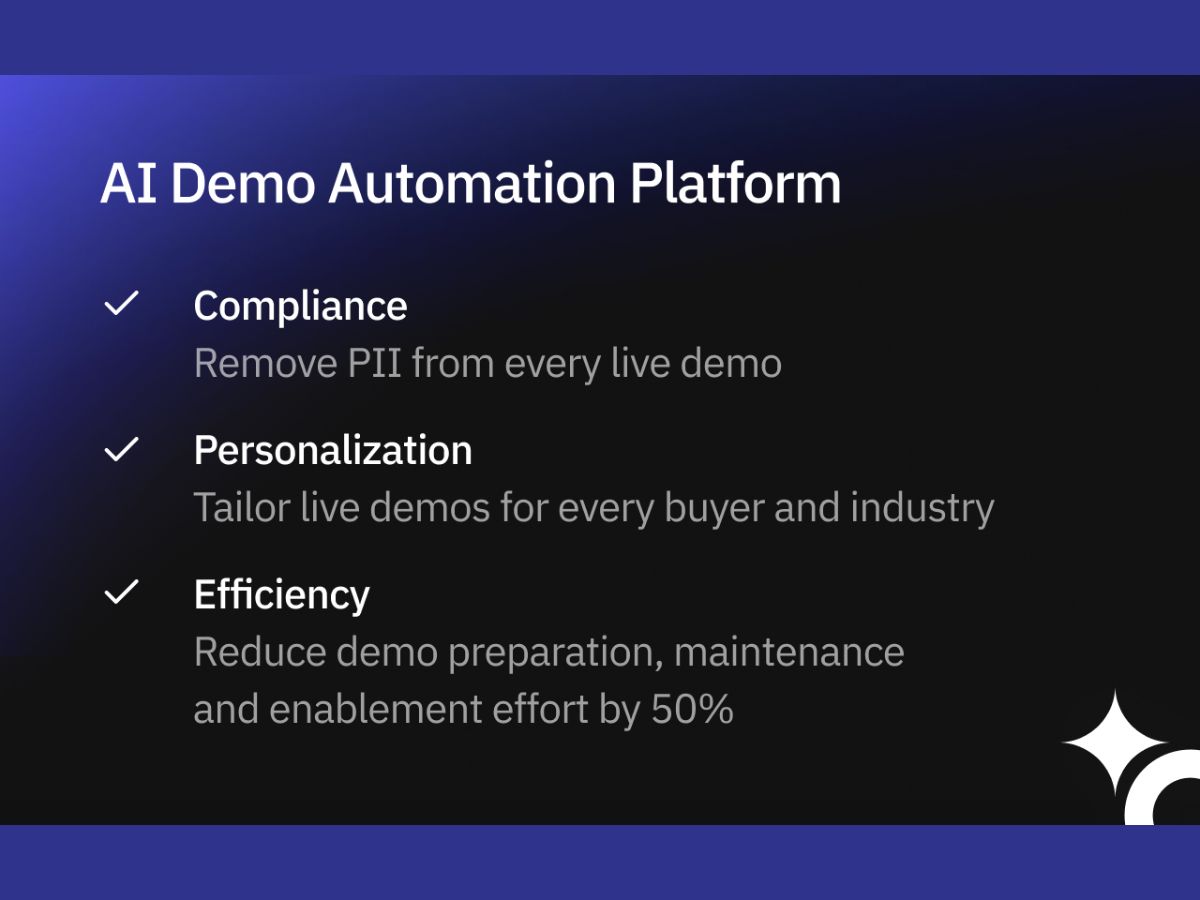 AI Demo Automation Platform

✓ Compliance
Remove PII from every live demo

✓ Personalization
Tailor live demos for every buyer and industry

✓ Efficiency
Reduce demo preparation, maintenance and enablement effort by 50%